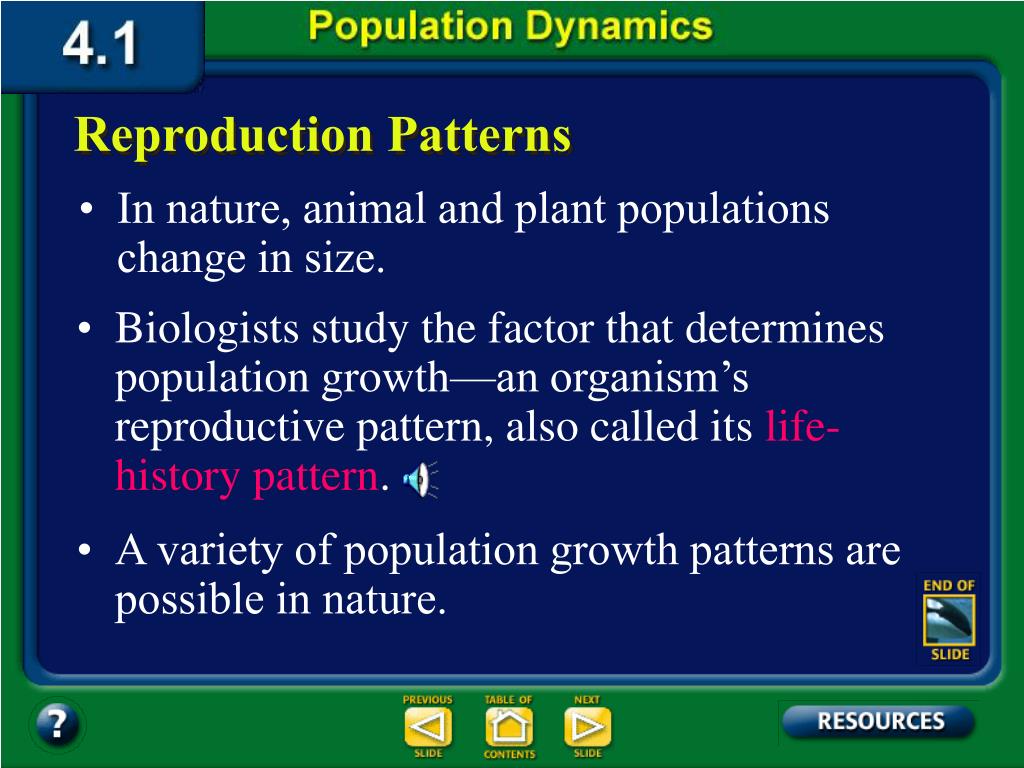 4.1 Population Dynamics

Reproduction Patterns

• In nature, animal and plant populations change in size.

• Biologists study the factor that determines population growth—an organism's reproductive pattern, also called its life-history pattern.

• A variety of population growth patterns are possible in nature.

END OF SLIDE

?

PREVIOUS SLIDE

TABLE OF CONTENTS

NEXT SLIDE

RESOURCES